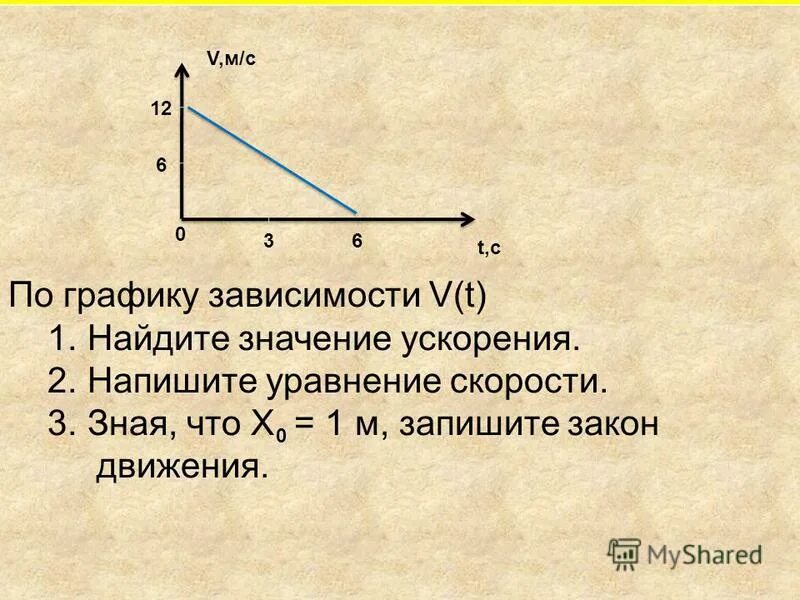 V,м/с

12

6

0

3

6

t,с

По графику зависимости V(t)

1. Найдите значение ускорения.
2. Напишите уравнение скорости.
3. Зная, что $X_0$ = 1 м, запишите закон движения.

MyShared